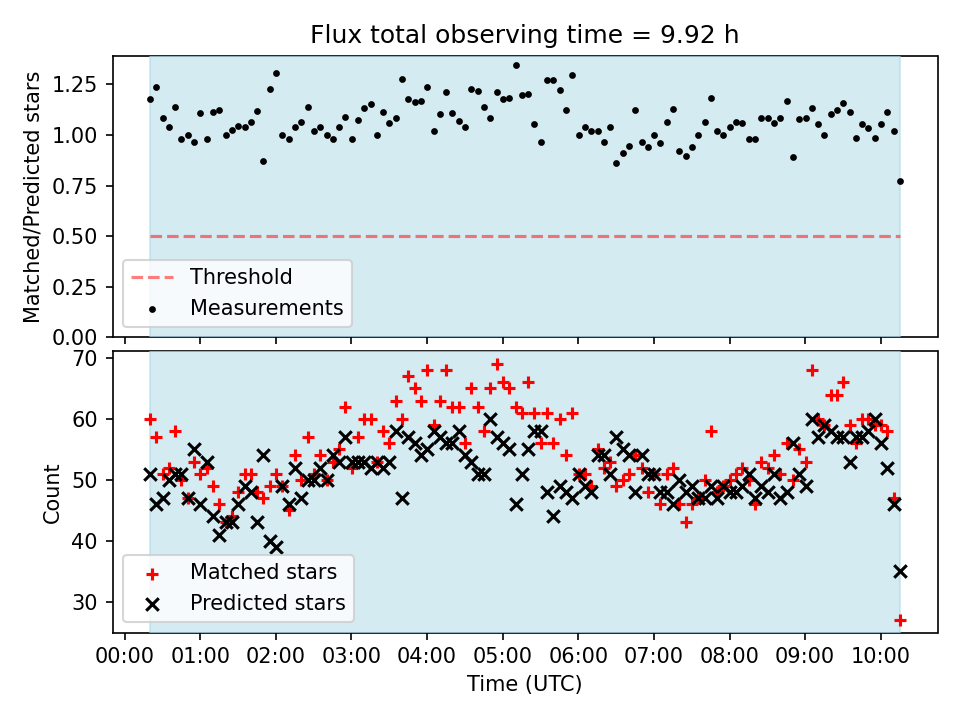 Flux total observing time = 9.92 h

Matched/Predicted stars

1.25
1.00
0.75
0.50
0.25
0.00

Threshold
Measurements

Count

70
60
50
40
30

Matched stars
Predicted stars

00:00 01:00 02:00 03:00 04:00 05:00 06:00 07:00 08:00 09:00 10:00

Time (UTC)